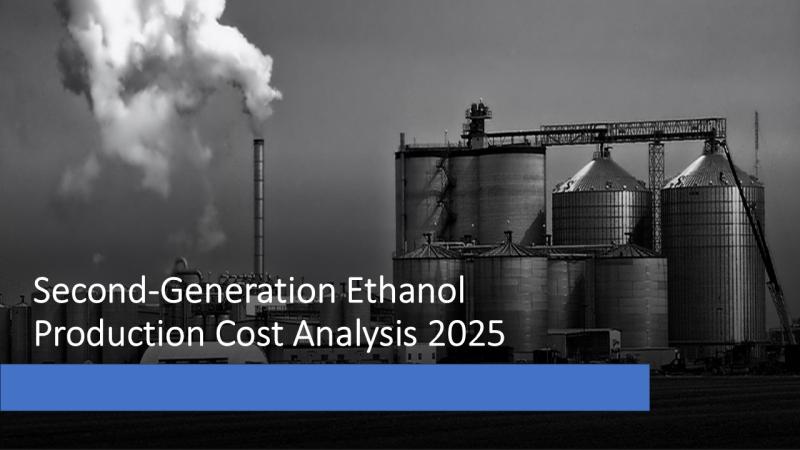 Second-Generation Ethanol Production Cost Analysis 2025